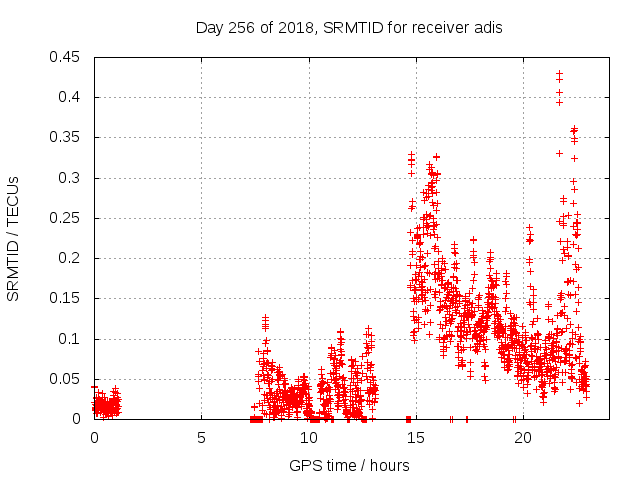 Day 256 of 2018, SRMTID for receiver adis

SRMTID / TECUs

0.45
0.4
0.35
0.3
0.25
0.2
0.15
0.1
0.05
0

0
5
10
15
20

GPS time / hours